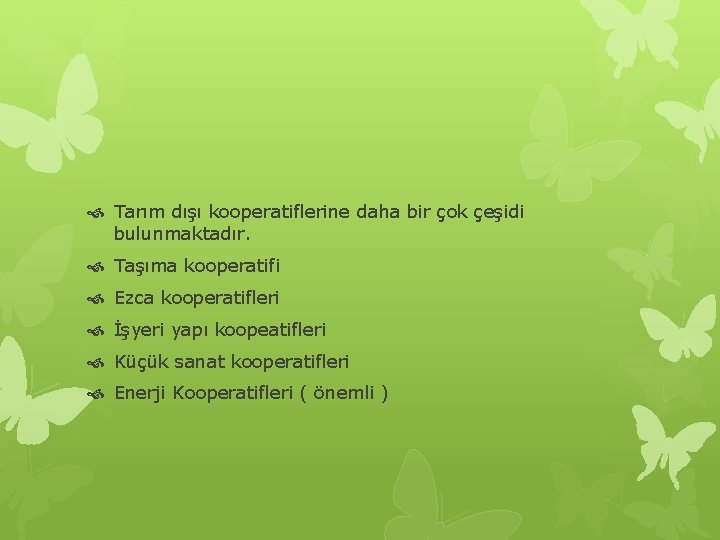 Tarım dışı kooperatiflerine daha bir çok çeşidi bulunmaktadır.

Taşıma kooperatifi

Ezca kooperatifleri

İşyeri yapı koopeatifleri

Küçük sanat kooperatifleri

Enerji Kooperatifleri ( önemli )